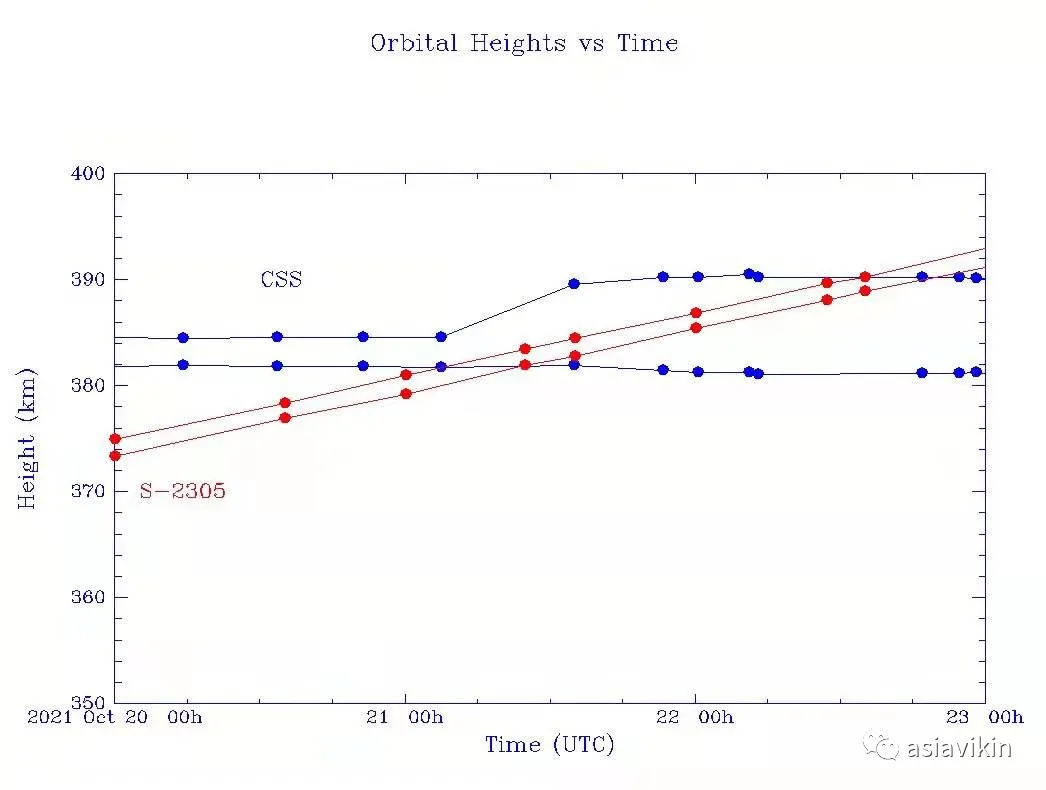 Orbital Heights vs Time

400
390
380
370
360
350

Height (km)

CSS

S-2305

2021 Oct 20 00h
21 00h
22 00h
23 00h

Time (UTC)

asiavikin